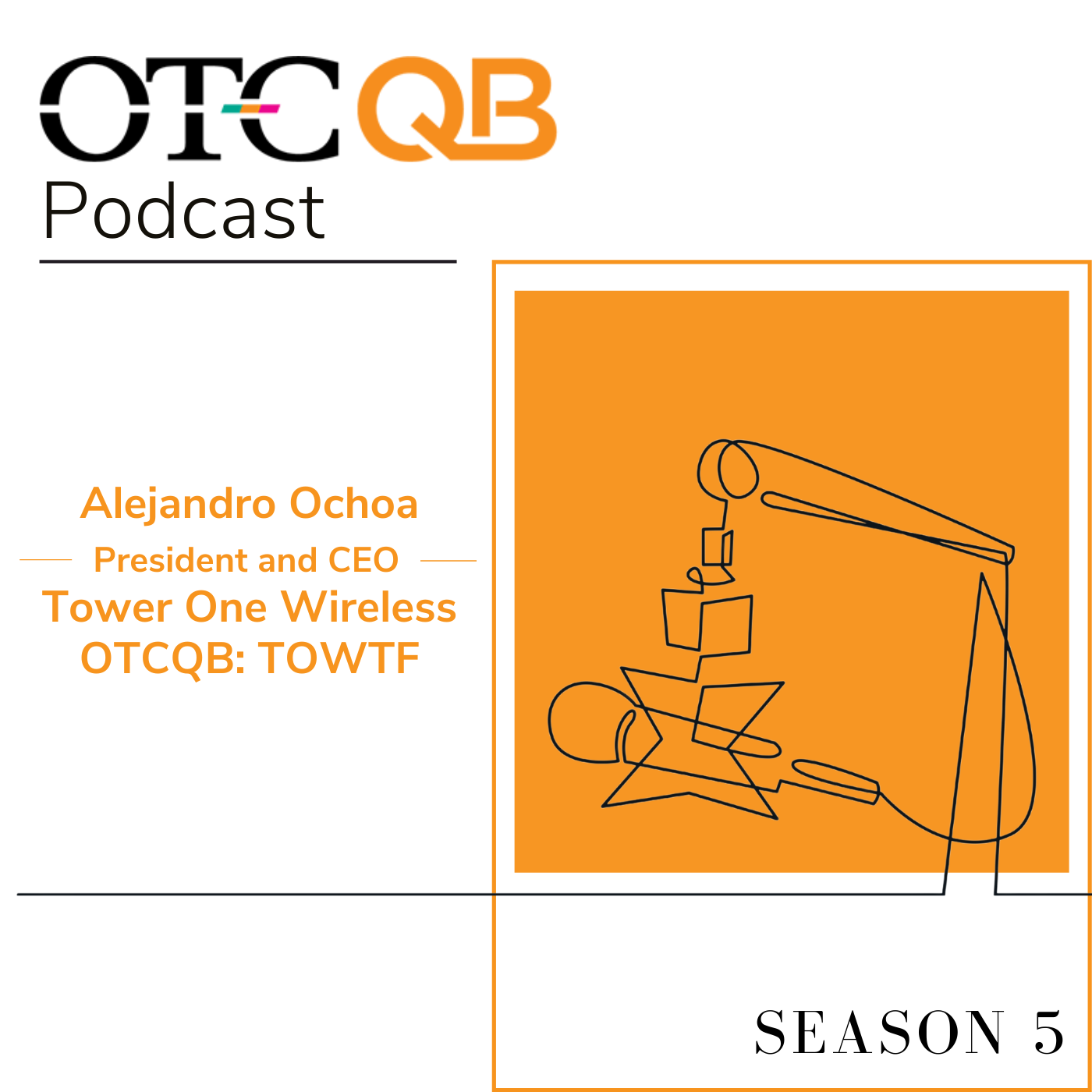 OTCQB
Podcast

Alejandro Ochoa
President and CEO
Tower One Wireless
OTCQB: TOWTF

SEASON 5